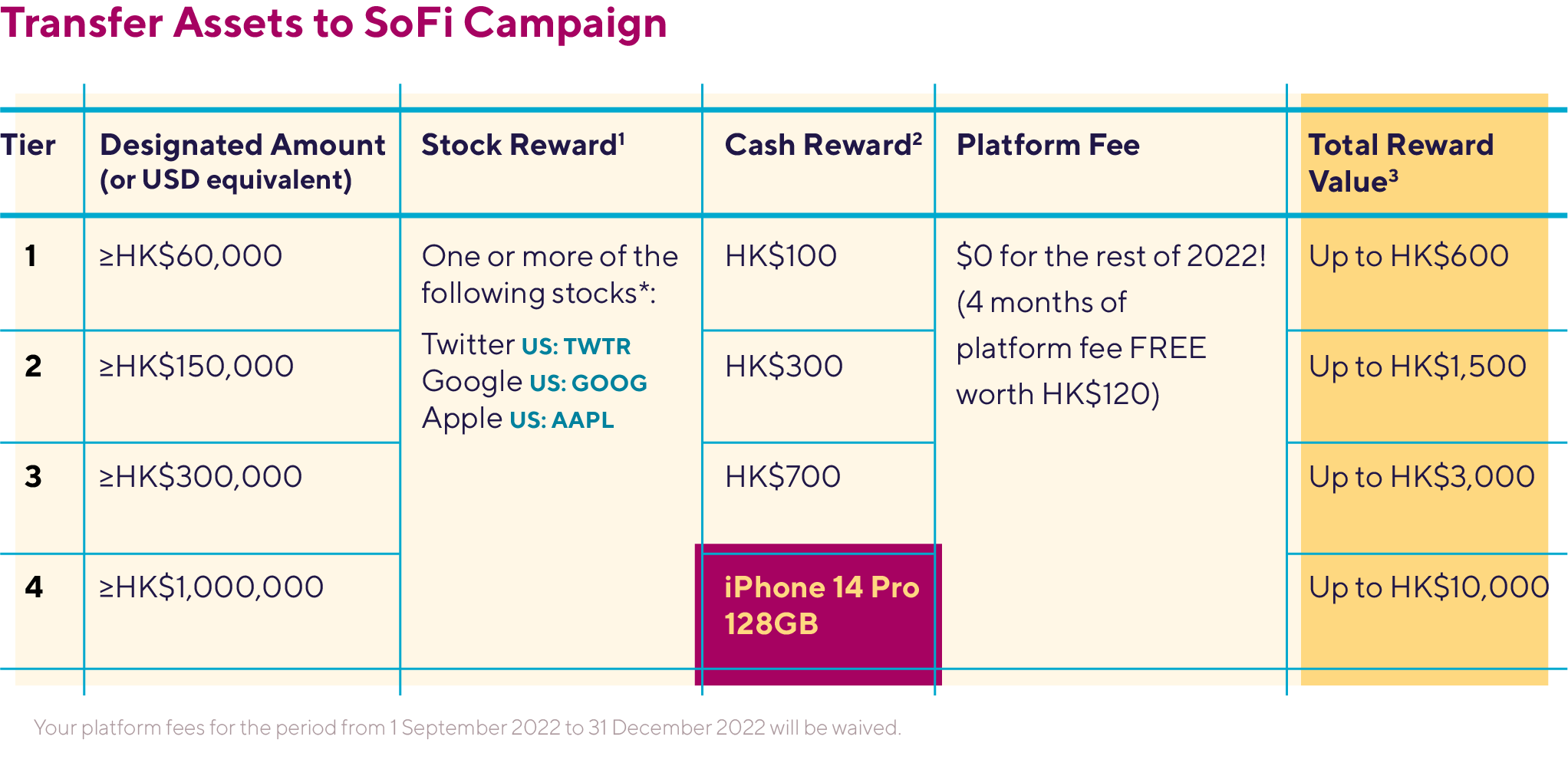 Transfer Assets to SoFi Campaign

| Tier | Designated Amount (or USD equivalent) | Stock Reward$^1$ | Cash Reward$^2$ | Platform Fee | Total Reward Value$^3$ |
|---|---|---|---|---|---|
| 1 | ≥HK$60,000 | One or more of the following stocks*: Twitter US: TWTR Google US: GOOG Apple US: AAPL | HK$100 | $0 for the rest of 2022! (4 months of platform fee FREE worth HK$120) | Up to HK$600 |
| 2 | ≥HK$150,000 | | HK$300 | | Up to HK$1,500 |
| 3 | ≥HK$300,000 | | HK$700 | | Up to HK$3,000 |
| 4 | ≥HK$1,000,000 | | iPhone 14 Pro 128GB | | Up to HK$10,000 |

Your platform fees for the period from 1 September 2022 to 31 December 2022 will be waived.